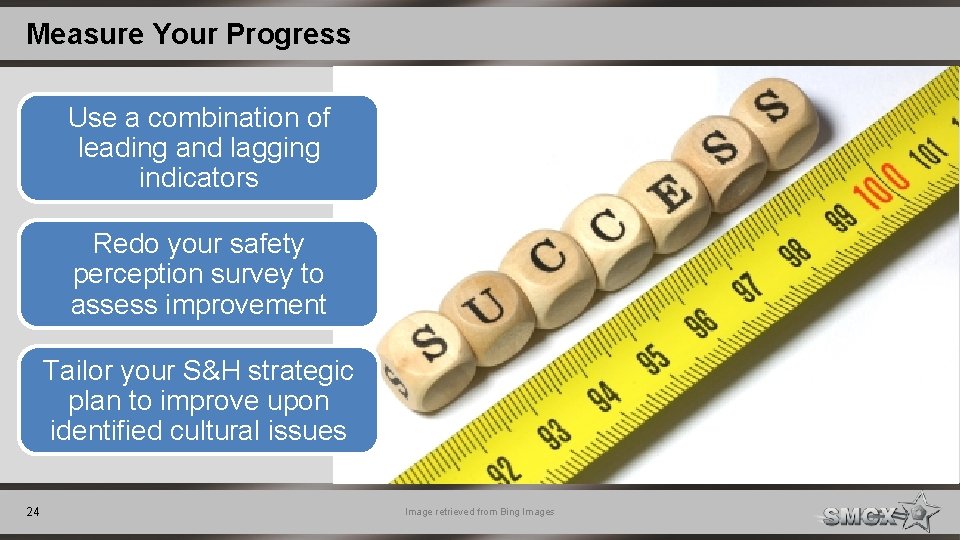 Measure Your Progress

Use a combination of leading and lagging indicators

Redo your safety perception survey to assess improvement

Tailor your S&H strategic plan to improve upon identified cultural issues

S U C C E S S

92 93 94 95 96 97 98 99 100 101

24

Image retrieved from Bing Images

SMCX